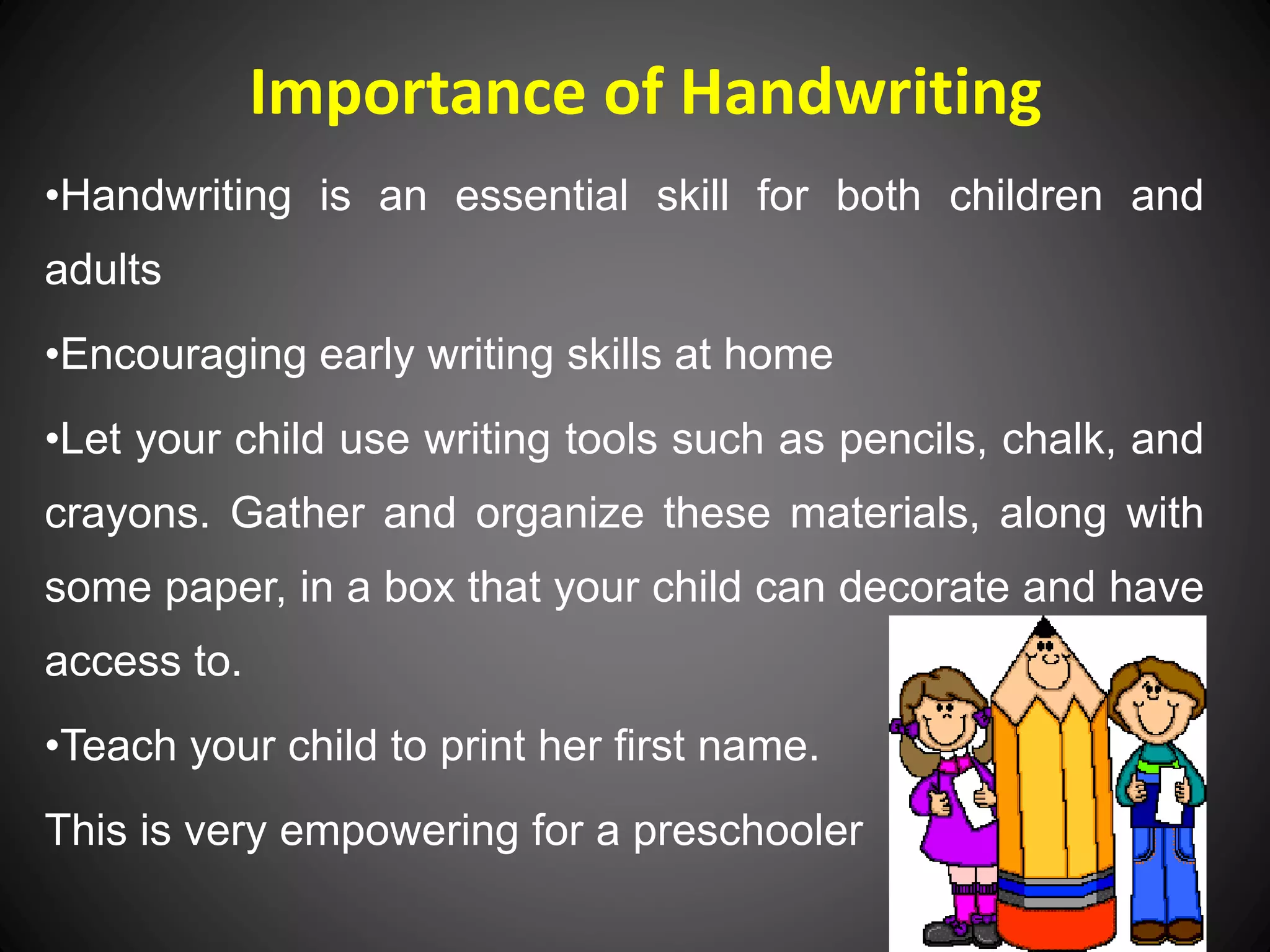 Importance of Handwriting

•Handwriting is an essential skill for both children and adults

•Encouraging early writing skills at home

•Let your child use writing tools such as pencils, chalk, and crayons. Gather and organize these materials, along with some paper, in a box that your child can decorate and have access to.

•Teach your child to print her first name.

This is very empowering for a preschooler